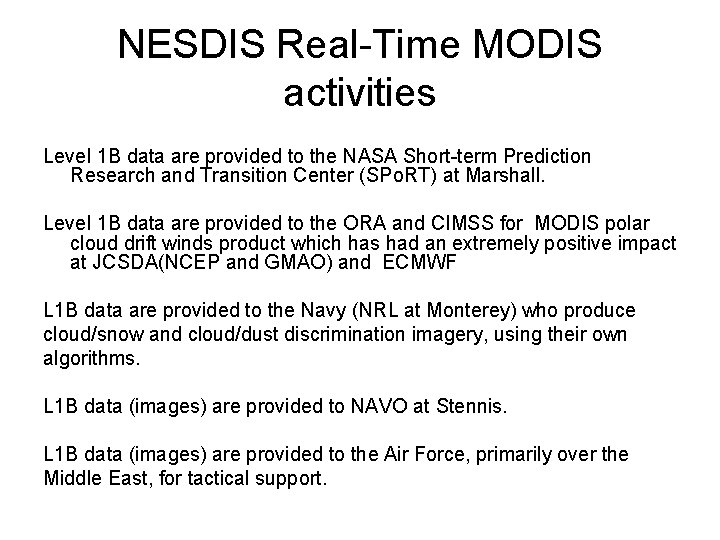 NESDIS Real-Time MODIS activities

Level 1B data are provided to the NASA Short-term Prediction Research and Transition Center (SPoRT) at Marshall.

Level 1B data are provided to the ORA and CIMSS for MODIS polar cloud drift winds product which has had an extremely positive impact at JCSDA(NCEP and GMAO) and ECMWF

L1B data are provided to the Navy (NRL at Monterey) who produce cloud/snow and cloud/dust discrimination imagery, using their own algorithms.

L1B data (images) are provided to NAVO at Stennis.

L1B data (images) are provided to the Air Force, primarily over the Middle East, for tactical support.